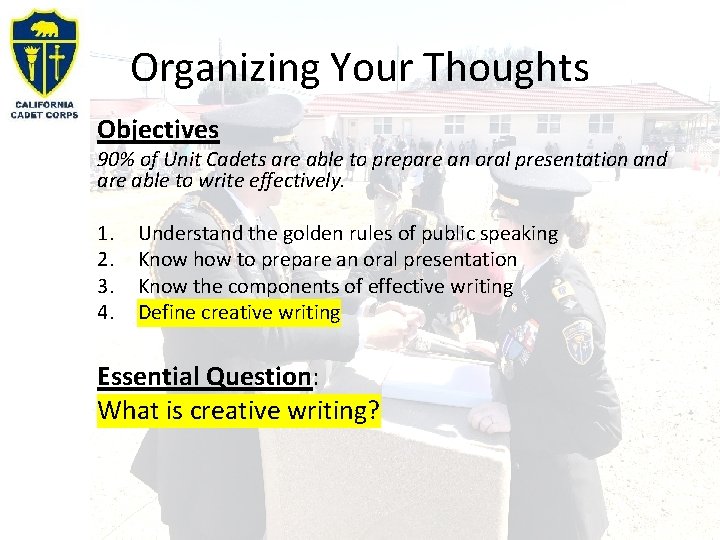 CALIFORNIA CADET CORPS

Organizing Your Thoughts

Objectives
90% of Unit Cadets are able to prepare an oral presentation and are able to write effectively.

1. Understand the golden rules of public speaking
2. Know how to prepare an oral presentation
3. Know the components of effective writing
4. Define creative writing

Essential Question:
What is creative writing?